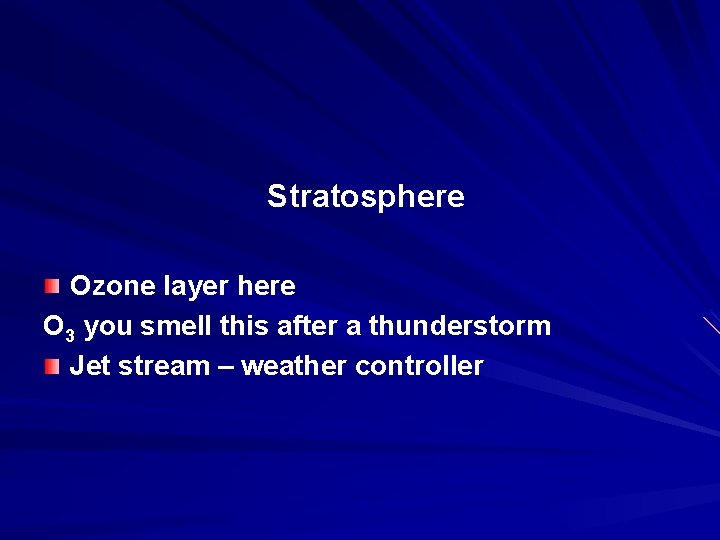 Stratosphere

Ozone layer here

$O_3$ you smell this after a thunderstorm

Jet stream – weather controller